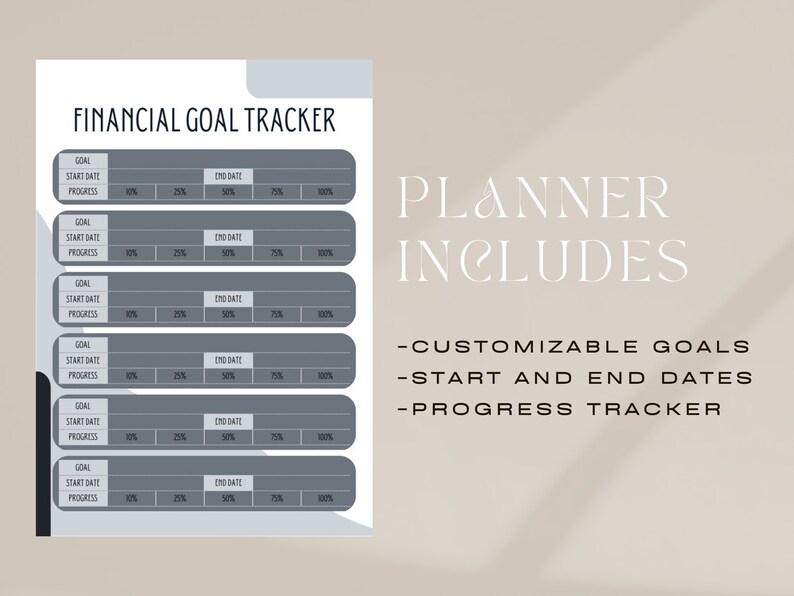 FINANCIAL GOAL TRACKER

| GOAL | | | | | |
|---|---|---|---|---|---|
| START DATE | | | END DATE | | |
| PROGRESS | 10% | 25% | 50% | 75% | 100% |

| GOAL | | | | | |
|---|---|---|---|---|---|
| START DATE | | | END DATE | | |
| PROGRESS | 10% | 25% | 50% | 75% | 100% |

| GOAL | | | | | |
|---|---|---|---|---|---|
| START DATE | | | END DATE | | |
| PROGRESS | 10% | 25% | 50% | 75% | 100% |

| GOAL | | | | | |
|---|---|---|---|---|---|
| START DATE | | | END DATE | | |
| PROGRESS | 10% | 25% | 50% | 75% | 100% |

| GOAL | | | | | |
|---|---|---|---|---|---|
| START DATE | | | END DATE | | |
| PROGRESS | 10% | 25% | 50% | 75% | 100% |

| GOAL | | | | | |
|---|---|---|---|---|---|
| START DATE | | | END DATE | | |
| PROGRESS | 10% | 25% | 50% | 75% | 100% |

PLANNER INCLUDES

-CUSTOMIZABLE GOALS
-START AND END DATES
-PROGRESS TRACKER